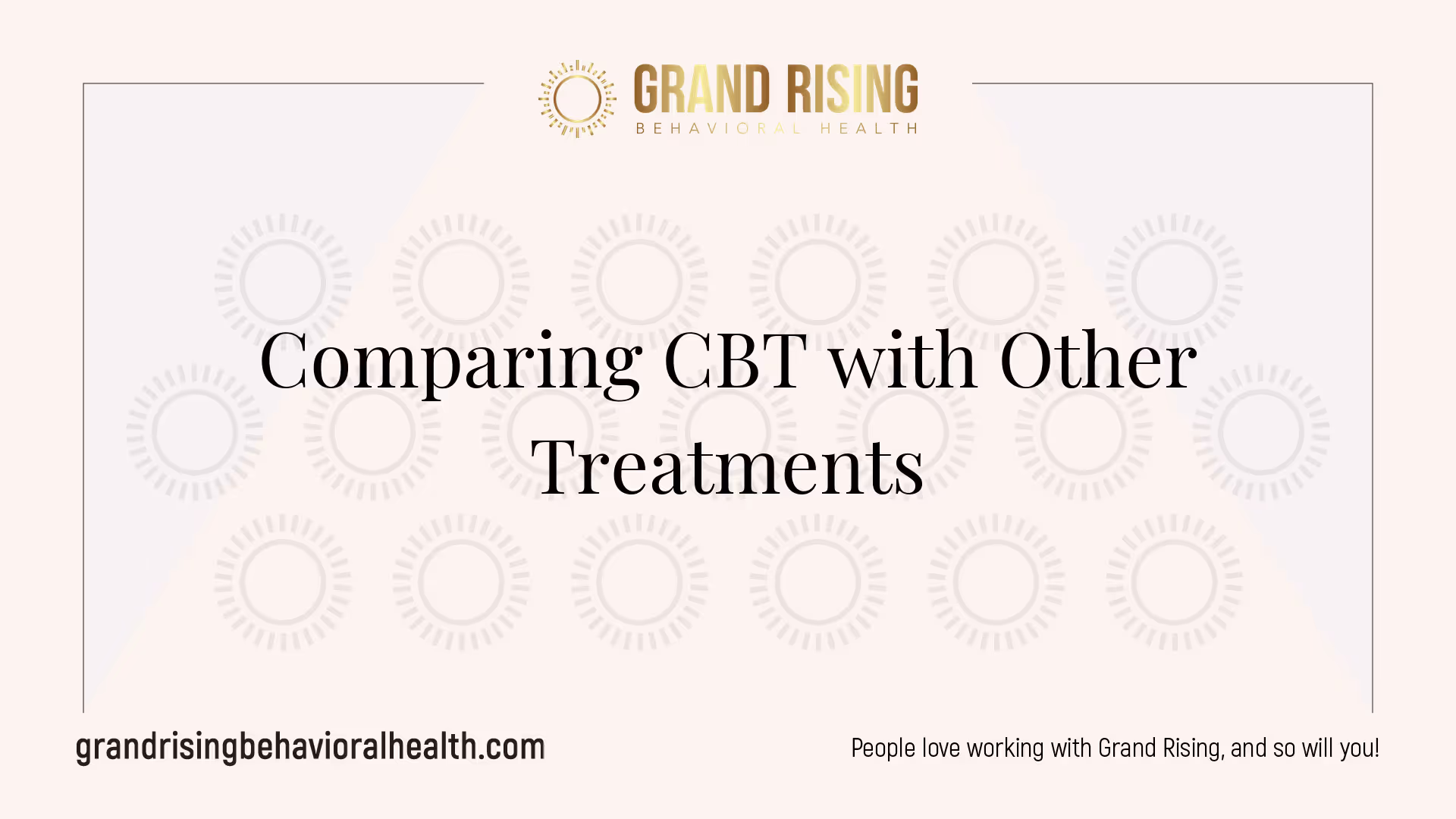 GRAND RISING
BEHAVIORAL HEALTH

Comparing CBT with Other Treatments

grandrisingbehavioralhealth.com

People love working with Grand Rising, and so will you!